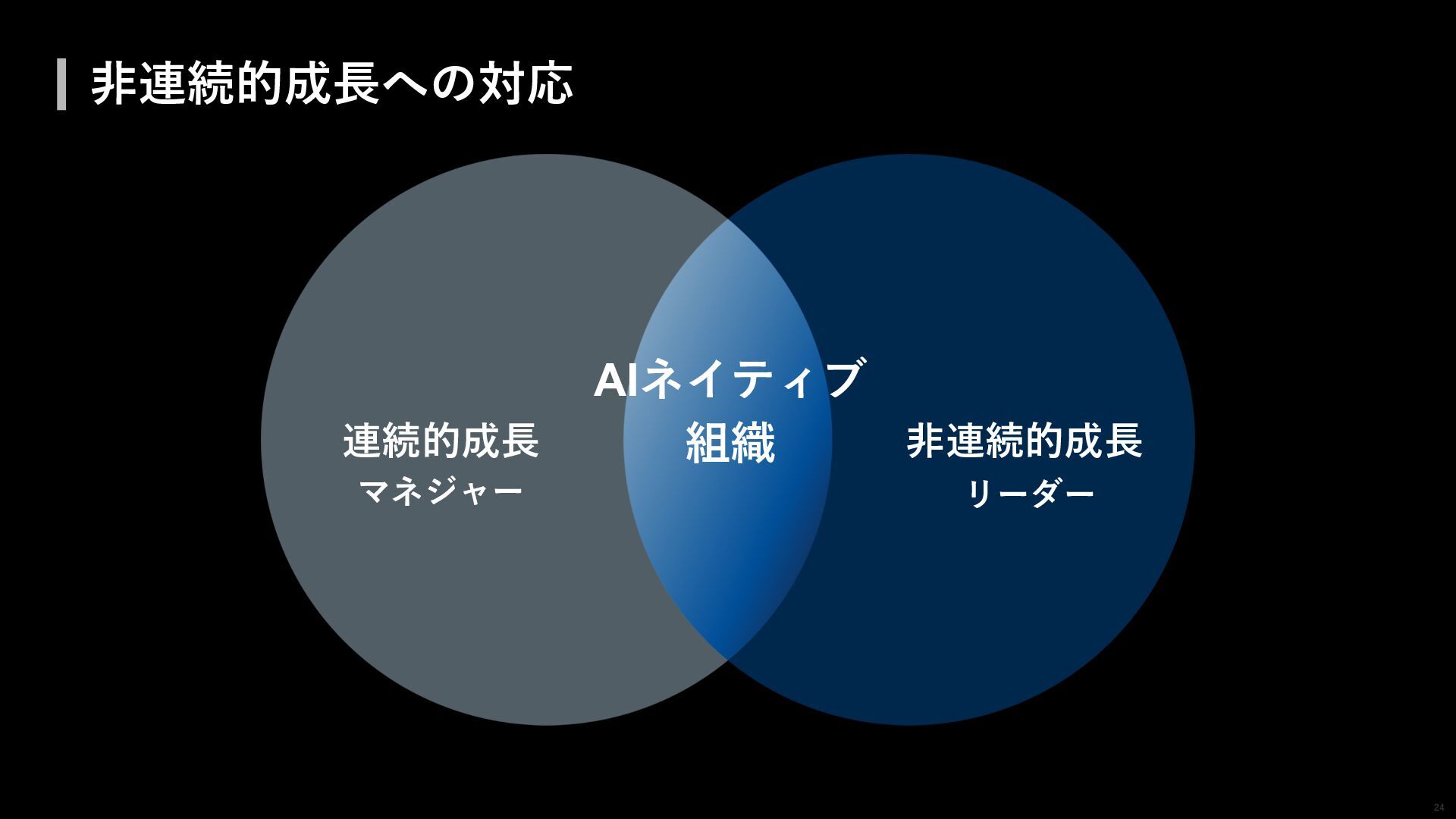 非連続的成長への対応

連続的成長
マネジャー

AIネイティブ
組織

非連続的成長
リーダー

24